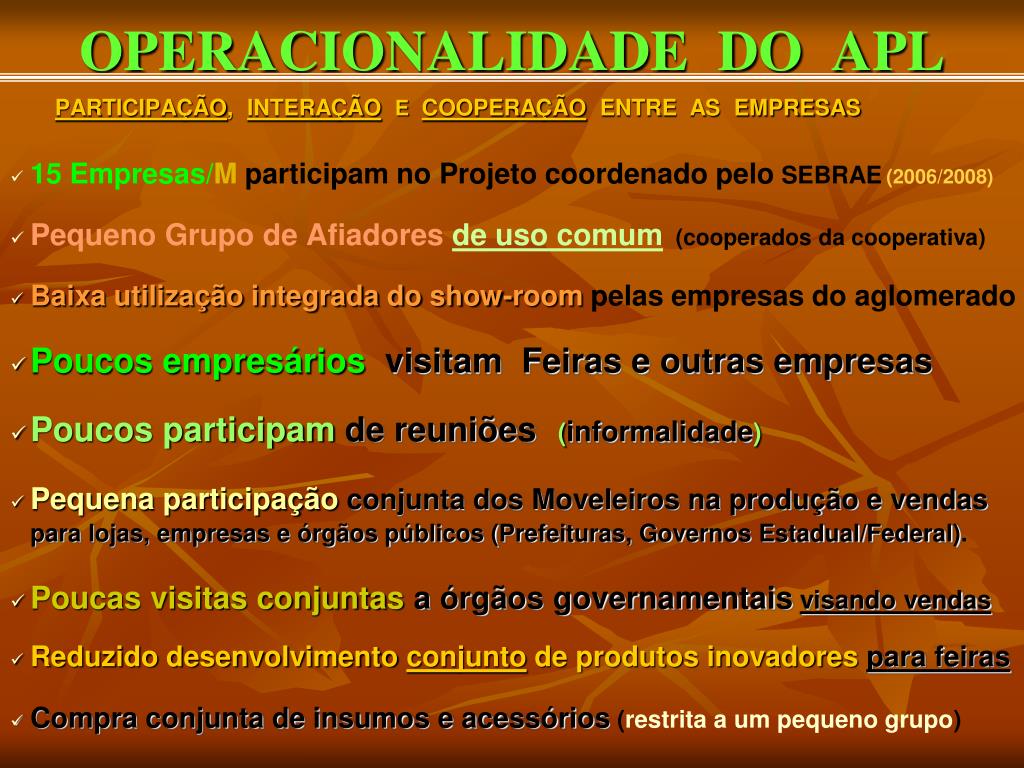 OPERACIONALIDADE DO APL

PARTICIPAÇÃO, INTERAÇÃO E COOPERAÇÃO ENTRE AS EMPRESAS

✓ 15 Empresas/M participam no Projeto coordenado pelo SEBRAE (2006/2008)

✓ Pequeno Grupo de Afiadores de uso comum (cooperados da cooperativa)

✓ Baixa utilização integrada do show-room pelas empresas do aglomerado

✓ Poucos empresários visitam Feiras e outras empresas

✓ Poucos participam de reuniões (informalidade)

✓ Pequena participação conjunta dos Moveleiros na produção e vendas para lojas, empresas e órgãos públicos (Prefeituras, Governos Estadual/Federal).

✓ Poucas visitas conjuntas a órgãos governamentais visando vendas

✓ Reduzido desenvolvimento conjunto de produtos inovadores para feiras

✓ Compra conjunta de insumos e acessórios (restrita a um pequeno grupo)